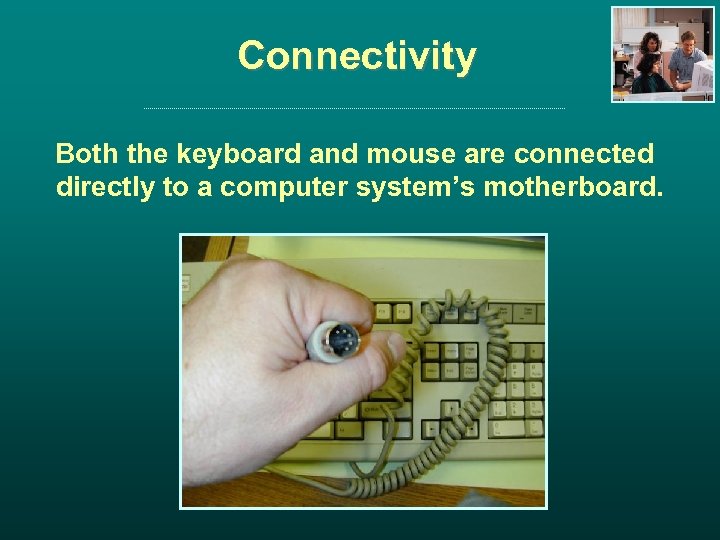 Connectivity

Both the keyboard and mouse are connected directly to a computer system's motherboard.